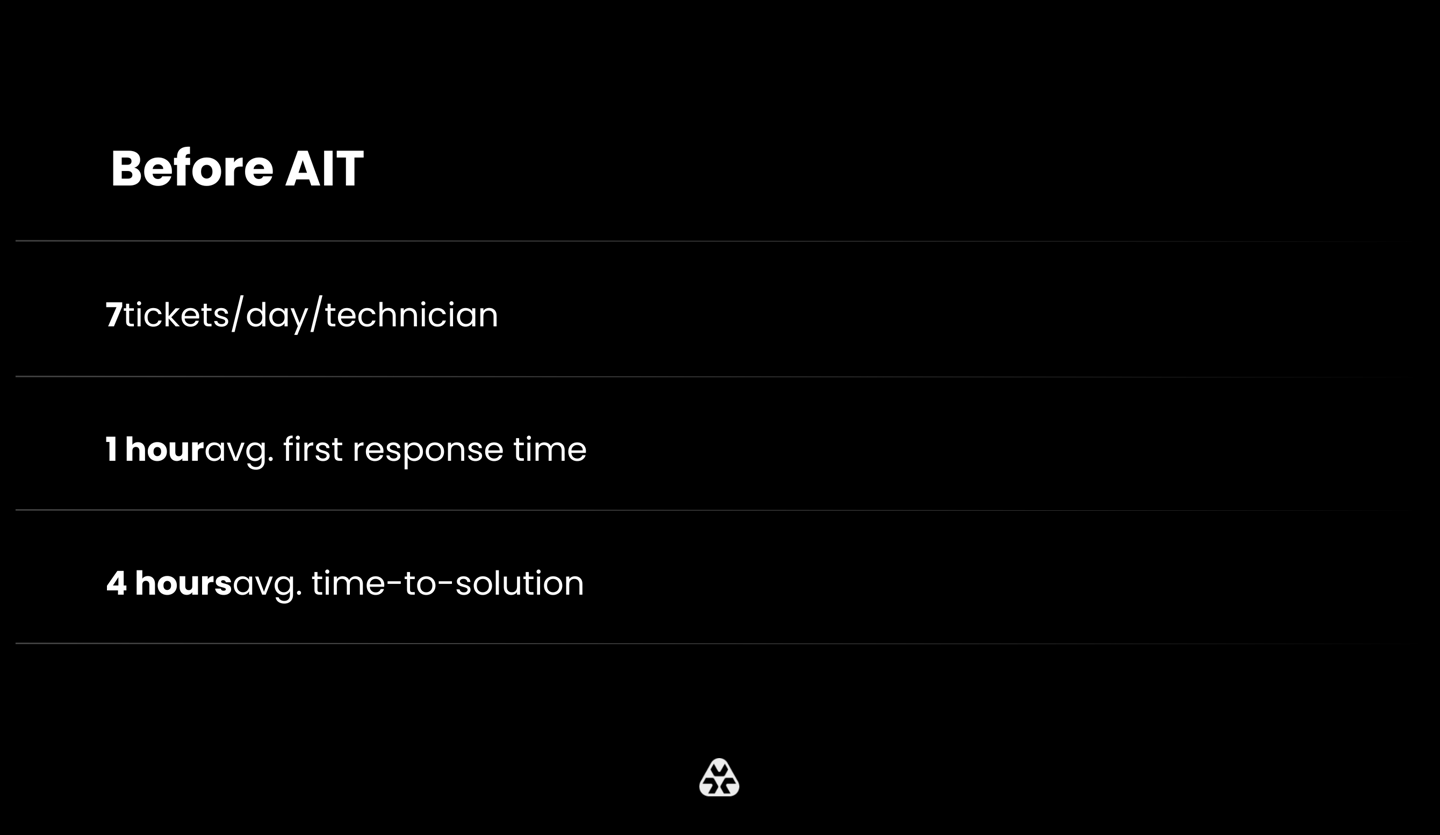 Before AIT

7tickets/day/technician

1 houravg. first response time

4 hoursavg. time-to-solution